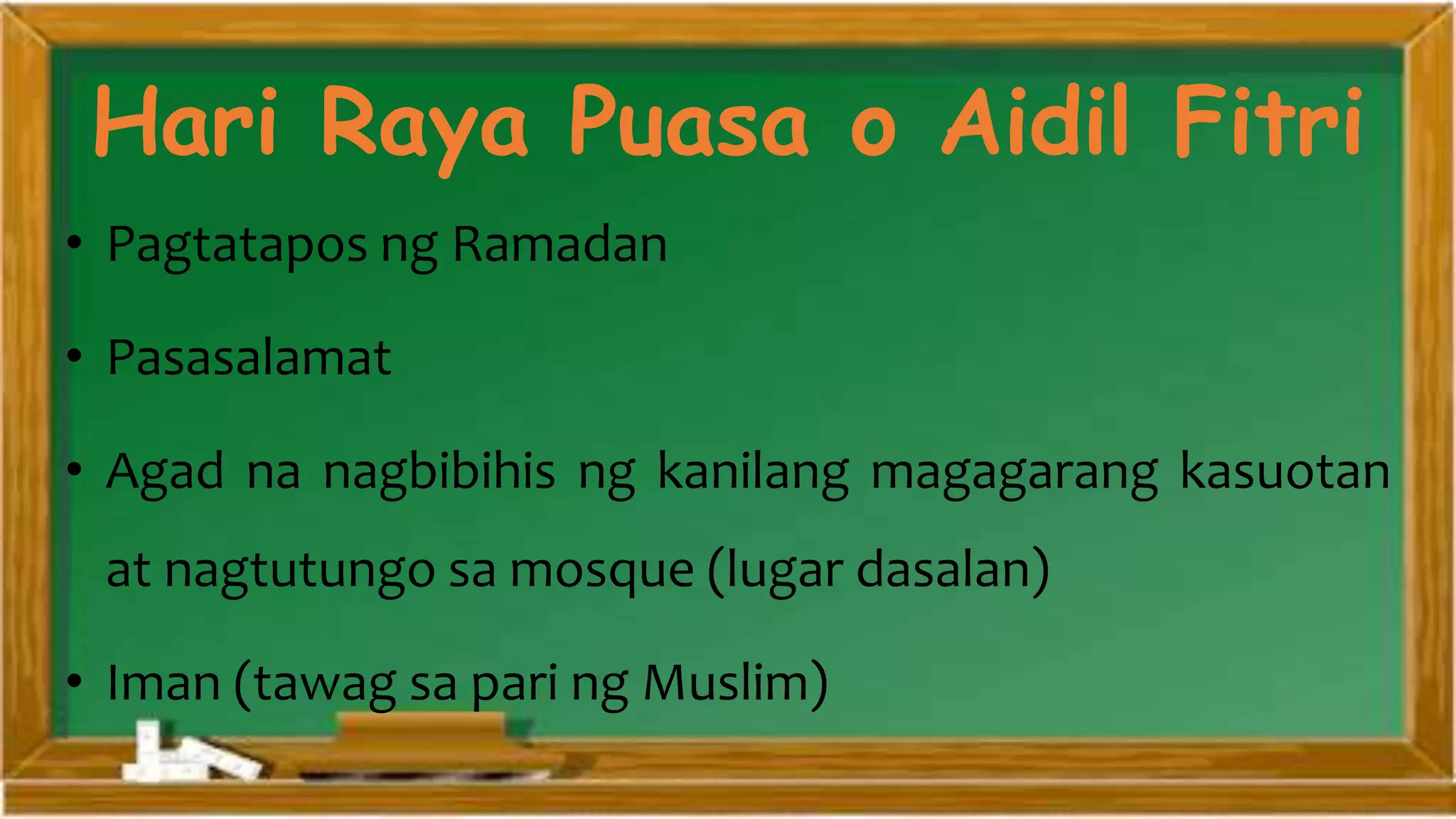 Hari Raya Puasa o Aidil Fitri

• Pagtatapos ng Ramadan

• Pasasalamat

• Agad na nagbibihis ng kanilang magagarang kasuotan at nagtutungo sa mosque (lugar dasalan)

• Iman (tawag sa pari ng Muslim)